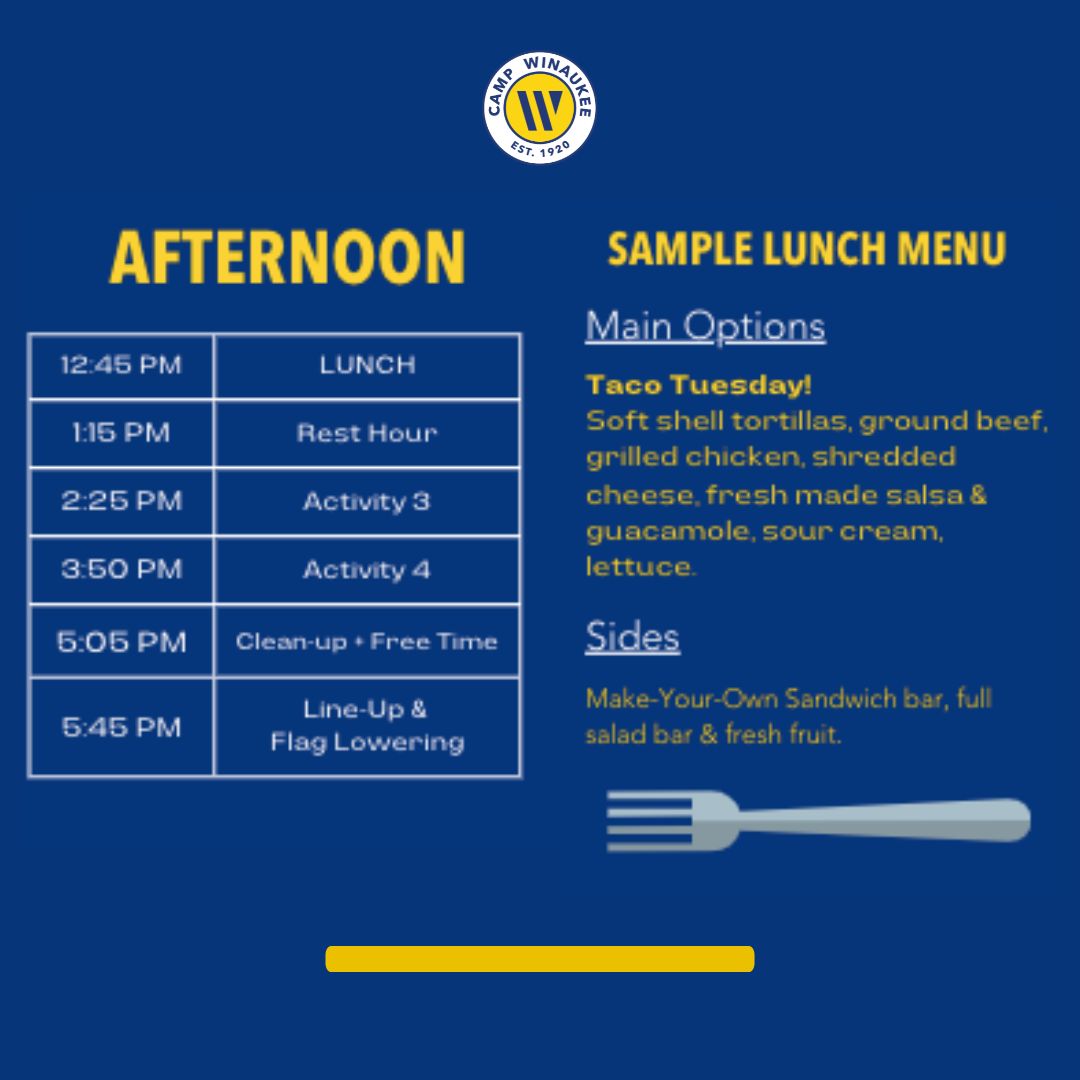 CAMP WINAUKEE
W
EST. 1920

AFTERNOON

| 12:45 PM | LUNCH |
|---|---|
| 1:15 PM | Rest Hour |
| 2:25 PM | Activity 3 |
| 3:50 PM | Activity 4 |
| 5:05 PM | Clean-up + Free Time |
| 5:45 PM | Line-Up & Flag Lowering |

SAMPLE LUNCH MENU

Main Options

Taco Tuesday!
Soft shell tortillas, ground beef, grilled chicken, shredded cheese, fresh made salsa & guacamole, sour cream, lettuce.

Sides

Make-Your-Own Sandwich bar, full salad bar & fresh fruit.